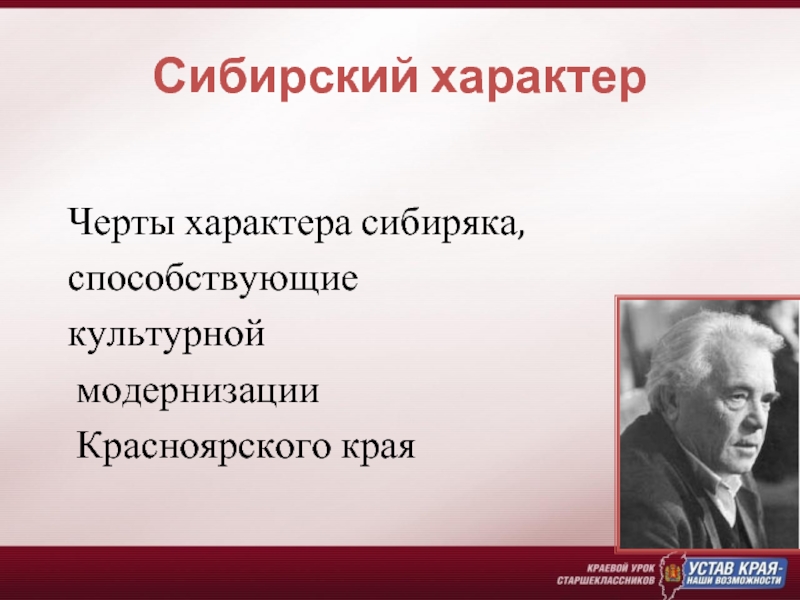 Сибирский характер

Черты характера сибиряка, способствующие культурной модернизации Красноярского края

КРАЕВОЙ УРОК СТАРШЕКЛАССНИКОВ

УСТАВ КРАЯ-
НАШИ ВОЗМОЖНОСТИ